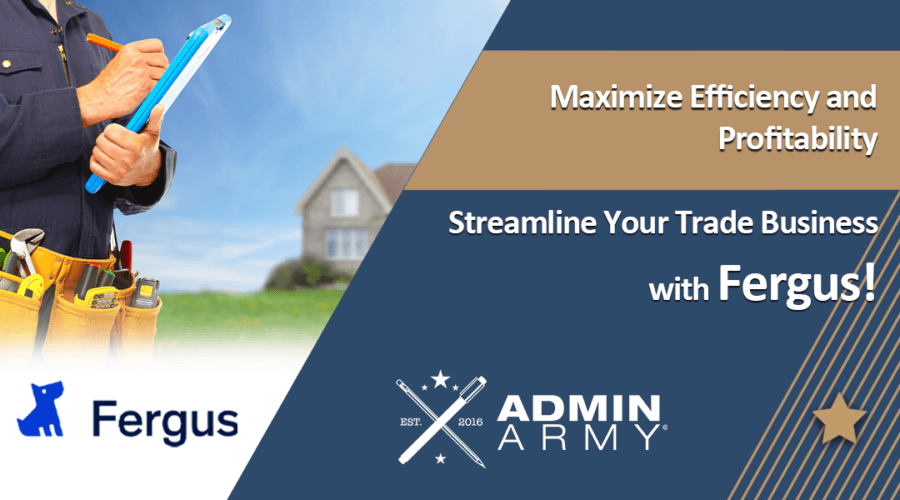 Maximize Efficiency and Profitability

Streamline Your Trade Business

with Fergus!

Fergus

EST. 2016

ADMIN ARMY®